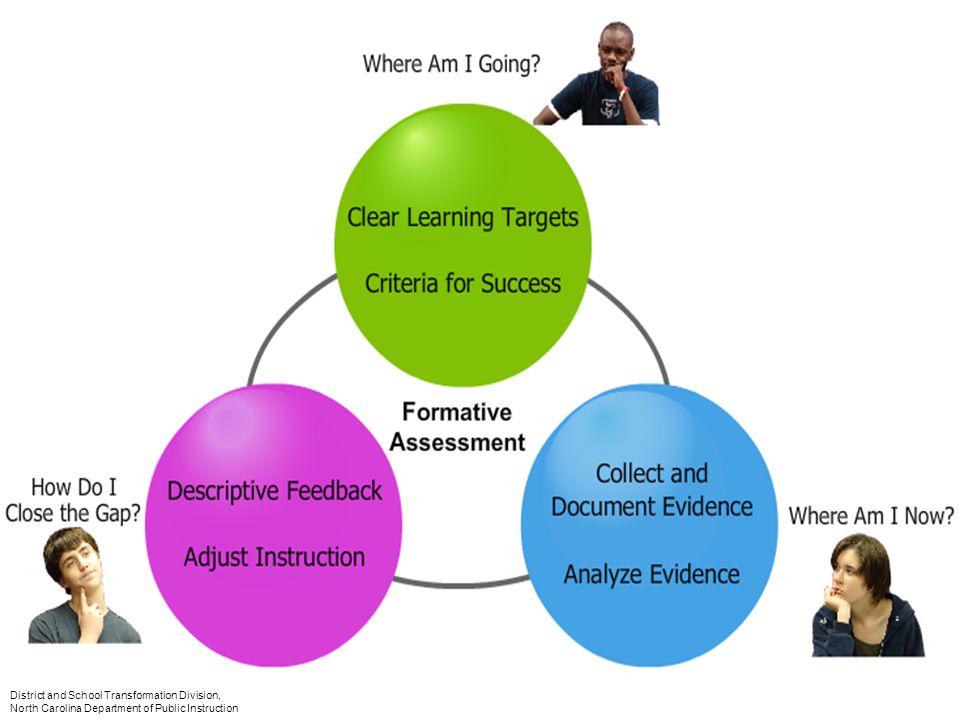 Where Am I Going?

Clear Learning Targets

Criteria for Success

Formative Assessment

How Do I Close the Gap?

Descriptive Feedback

Adjust Instruction

Collect and Document Evidence

Analyze Evidence

Where Am I Now?

District and School Transformation Division, North Carolina Department of Public Instruction